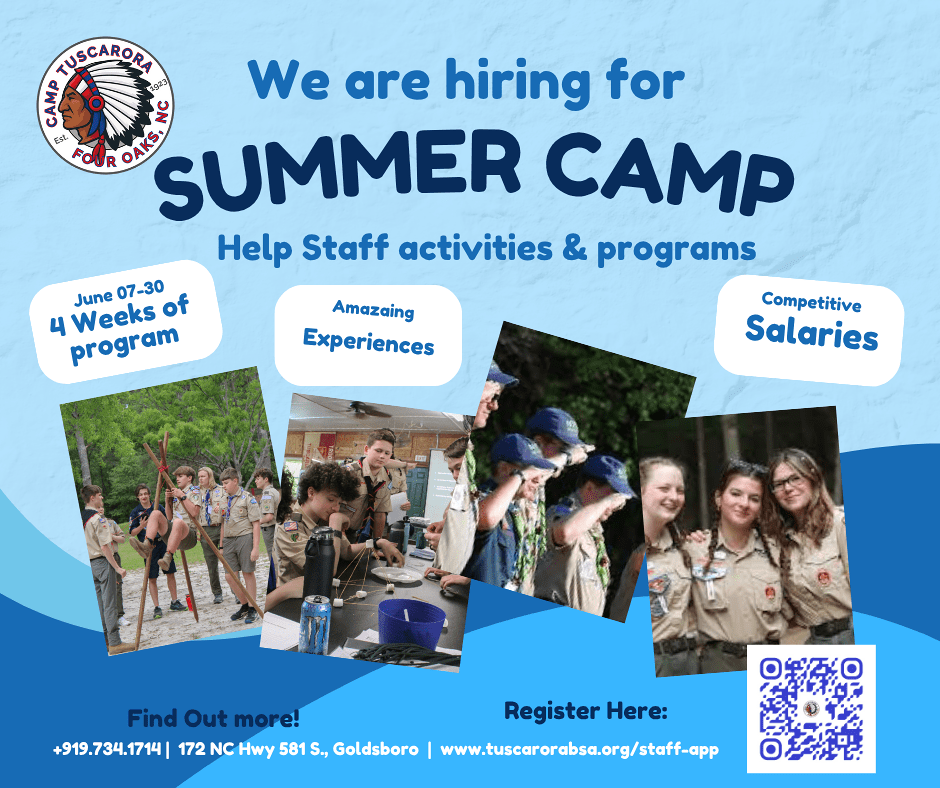 CAMP TUSCARORA
Est. 1923
FOUR OAKS, NC

We are hiring for
SUMMER CAMP
Help Staff activities & programs

June 07-30
4 Weeks of program

Amazaing
Experiences

Competitive
Salaries

Find Out more!

Register Here:

+919.734.1714 | 172 NC Hwy 581 S., Goldsboro | www.tuscarorabsa.org/staff-app